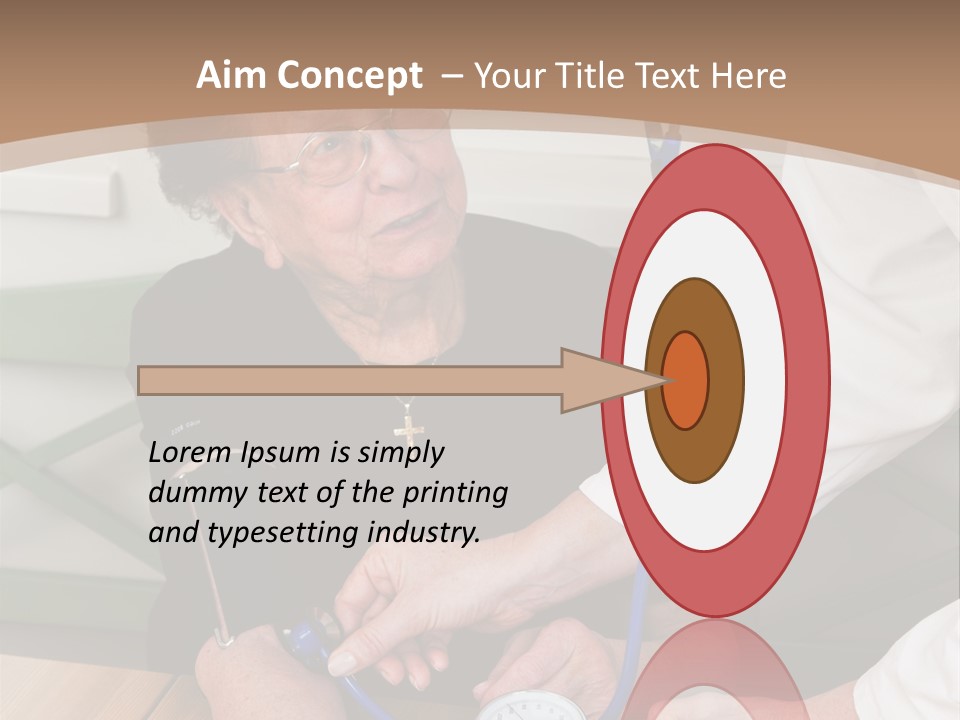 Aim Concept – Your Title Text Here

Lorem Ipsum is simply dummy text of the printing and typesetting industry.